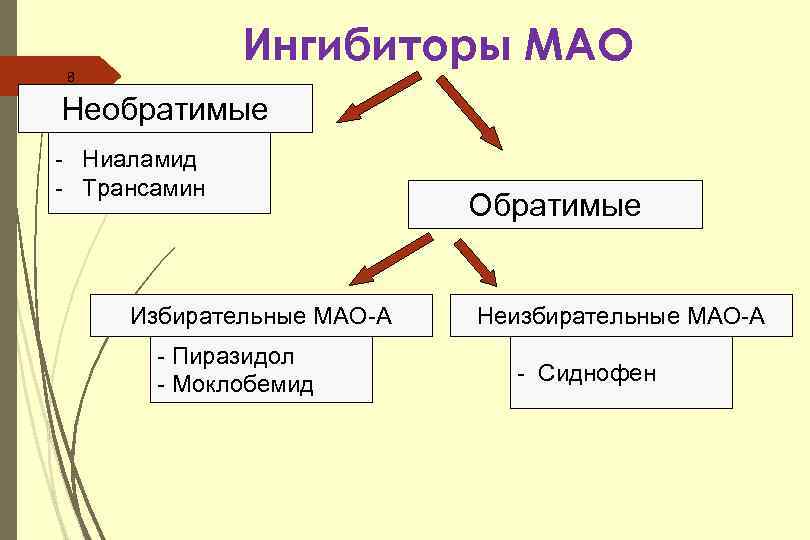 Ингибиторы МАО

8

Необратимые

- Ниаламид
- Трансамин

Обратимые

Избирательные МАО-А

- Пиразидол
- Моклобемид

Неизбирательные МАО-А

- Сиднофен